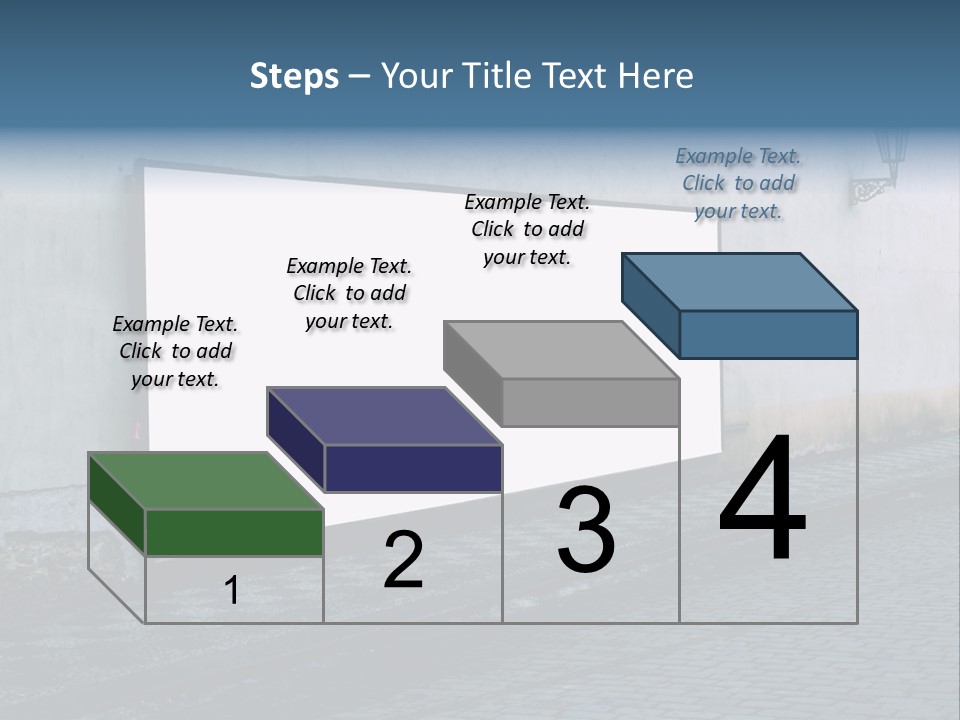 Steps – Your Title Text Here

Example Text. Click to add your text.

Example Text. Click to add your text.

Example Text. Click to add your text.

Example Text. Click to add your text.

1

2

3

4